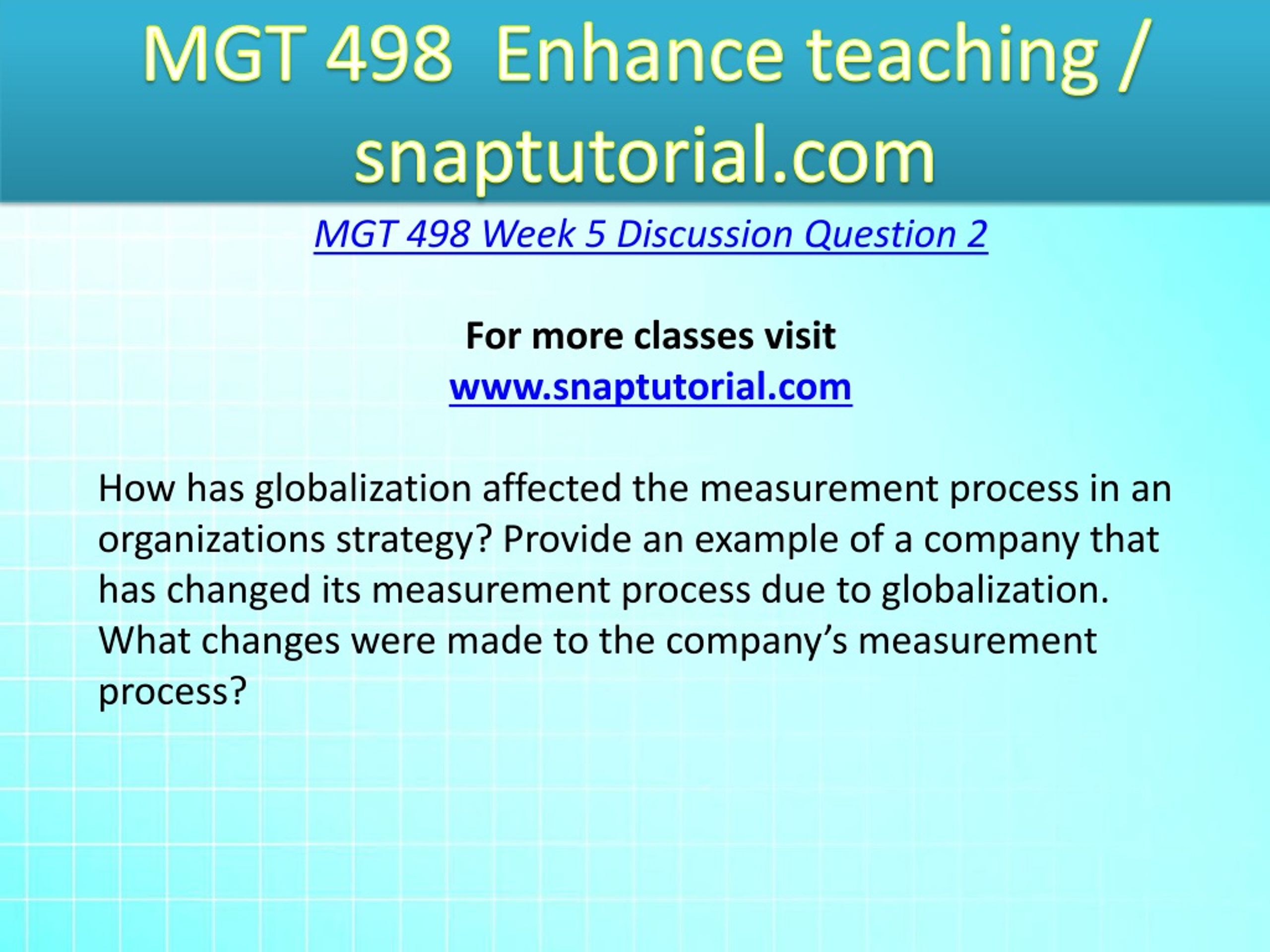 MGT 498 Enhance teaching / snaptutorial.com

MGT 498 Week 5 Discussion Question 2

For more classes visit
www.snaptutorial.com

How has globalization affected the measurement process in an organizations strategy? Provide an example of a company that has changed its measurement process due to globalization. What changes were made to the company’s measurement process?